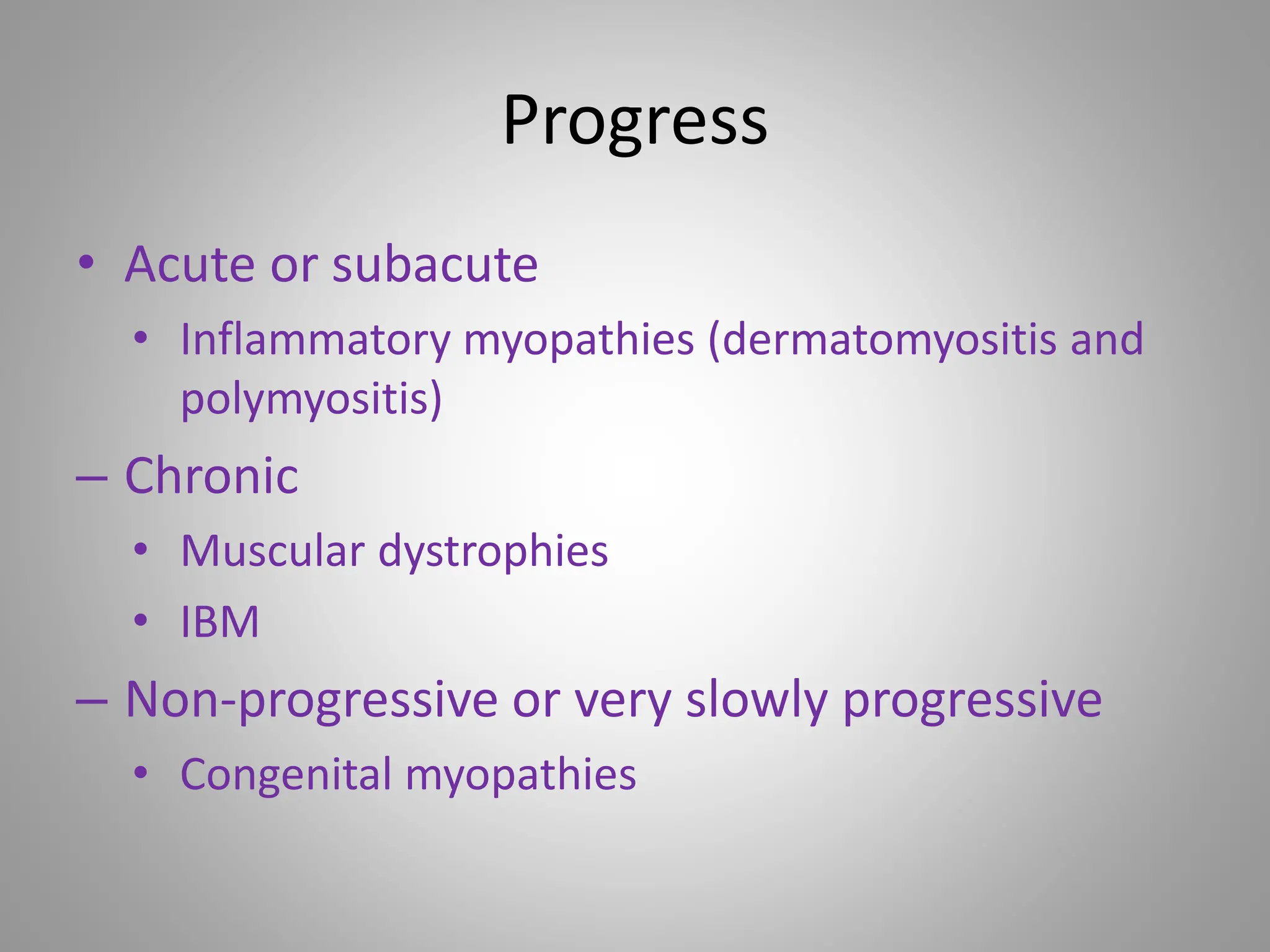 Progress

• Acute or subacute
  • Inflammatory myopathies (dermatomyositis and polymyositis)
– Chronic
  • Muscular dystrophies
  • IBM
– Non-progressive or very slowly progressive
  • Congenital myopathies